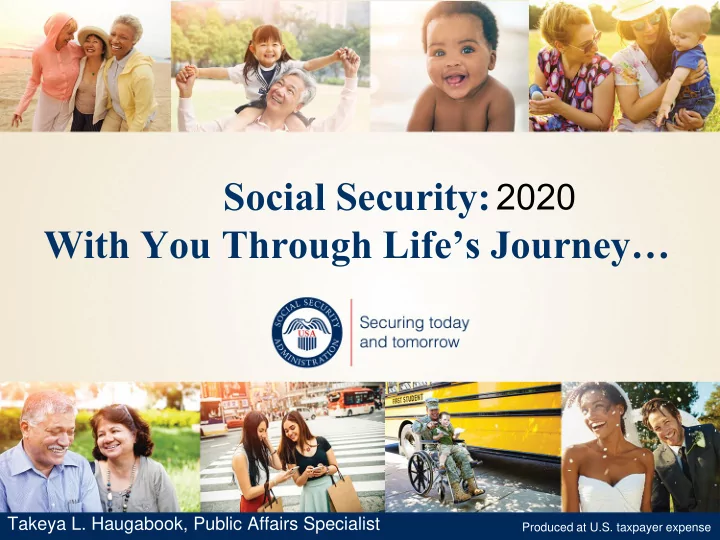 Social Security: 2020
With You Through Life's Journey…

SOCIAL SECURITY ADMINISTRATION USA

Securing today and tomorrow

FIRST STUDENT

Takeya L. Haugabook, Public Affairs Specialist

Produced at U.S. taxpayer expense